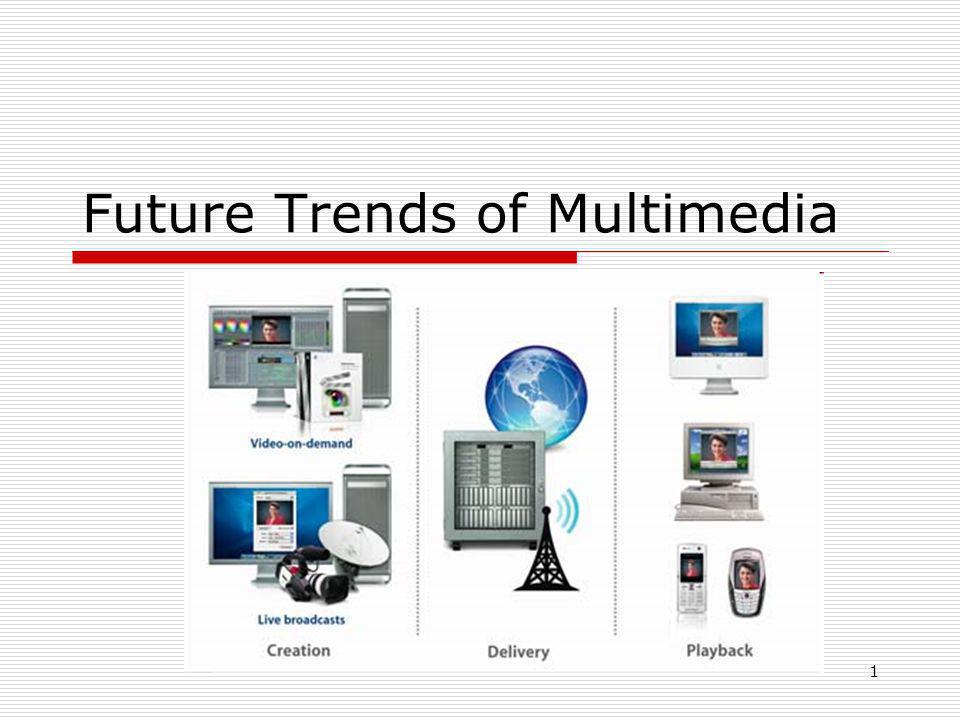 Future Trends of Multimedia

Video-on-demand

Live broadcasts

Creation

Delivery

Playback

1